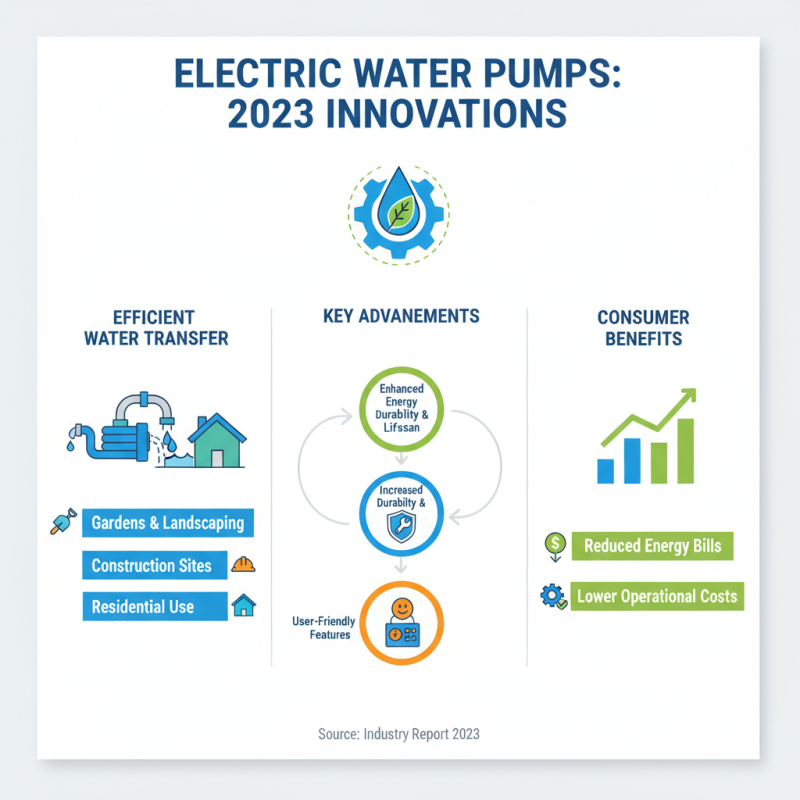 ELECTRIC WATER PUMPS: 2023 INNOVATIONS

EFFICIENT WATER TRANSFER

Gardens & Landscaping

Construction Sites

Residential Use

KEY ADVANEMENTS

Enhanced Energy Durablity & Lifssan

Increased Durabilty &

User-Friendly Features

CONSUMER BENEFITS

Reduced Energy Bills

Lower Operational Costs

Source: Industry Report 2023